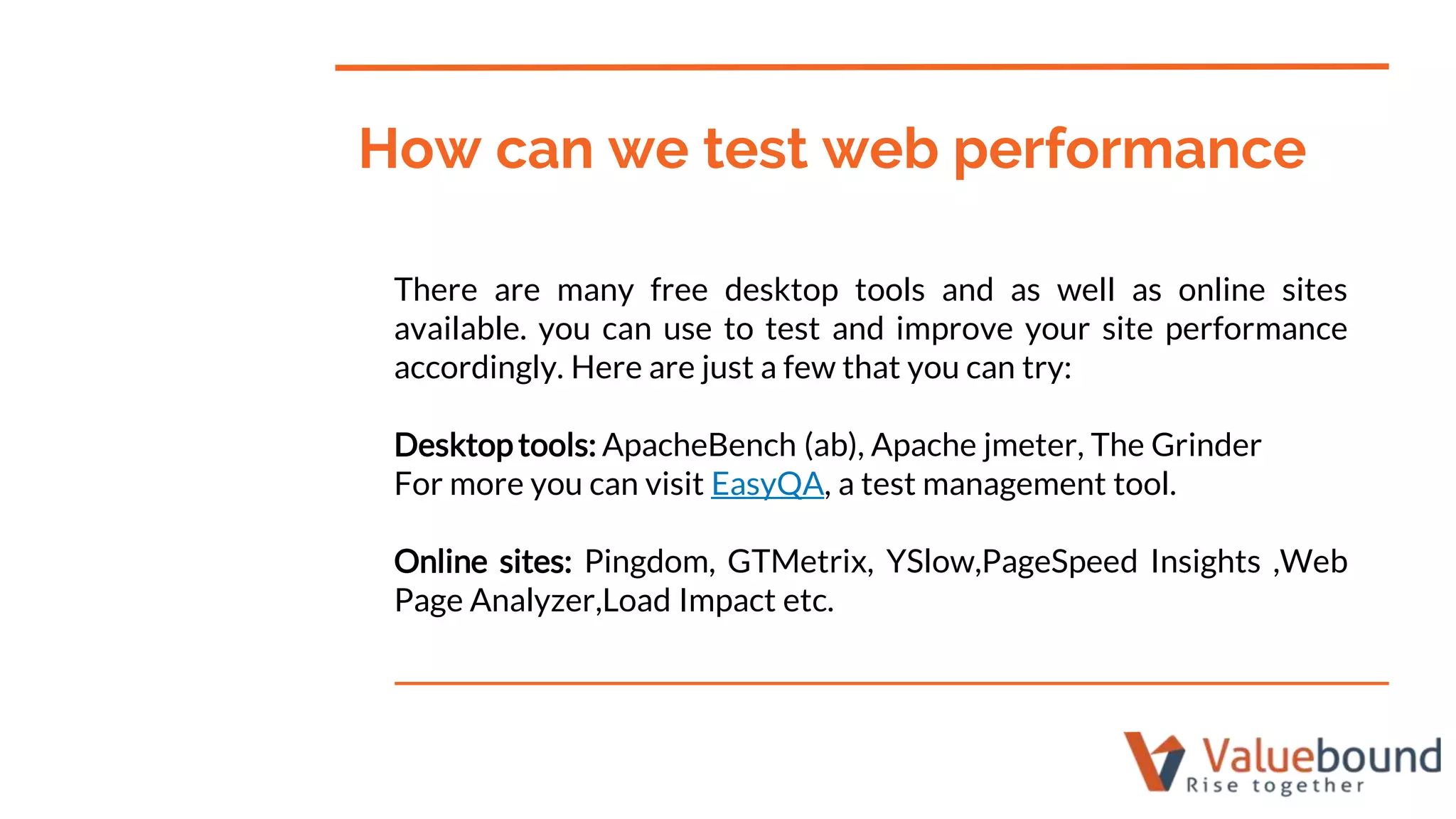 How can we test web performance

There are many free desktop tools and as well as online sites available. you can use to test and improve your site performance accordingly. Here are just a few that you can try:

Desktop tools: ApacheBench (ab), Apache jmeter, The Grinder
For more you can visit EasyQA, a test management tool.

Online sites: Pingdom, GTMetrix, YSlow,PageSpeed Insights ,Web Page Analyzer,Load Impact etc.

Valuebound
Rise together